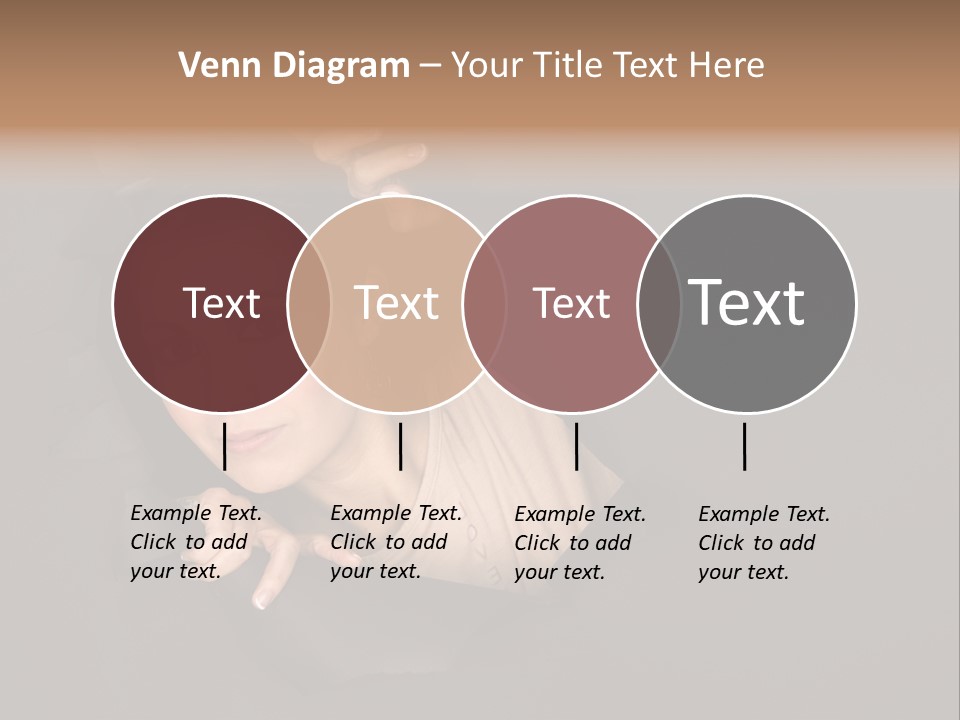 Venn Diagram – Your Title Text Here

Text

Text

Text

Text

Example Text. Click to add your text.

Example Text. Click to add your text.

Example Text. Click to add your text.

Example Text. Click to add your text.